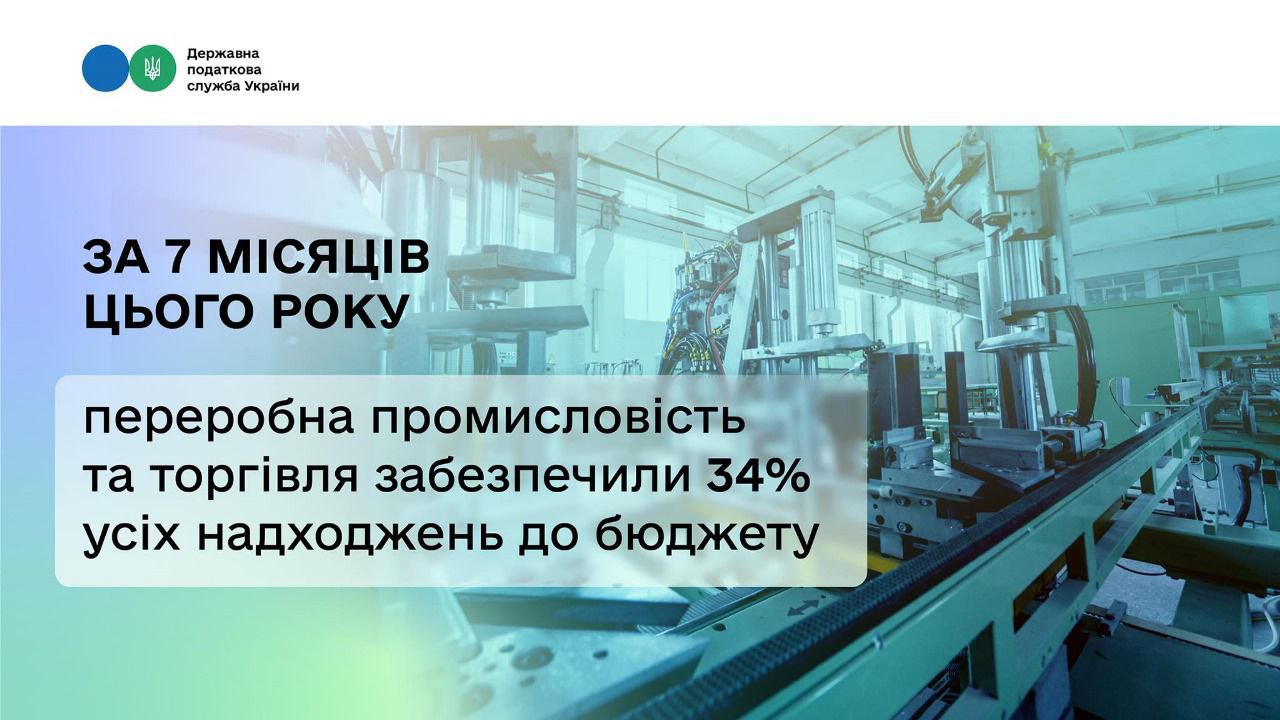 Державна
податкова
служба України

ЗА 7 МІСЯЦІВ
ЦЬОГО РОКУ

переробна промисловість та торгівля забезпечили 34% усіх надходжень до бюджету